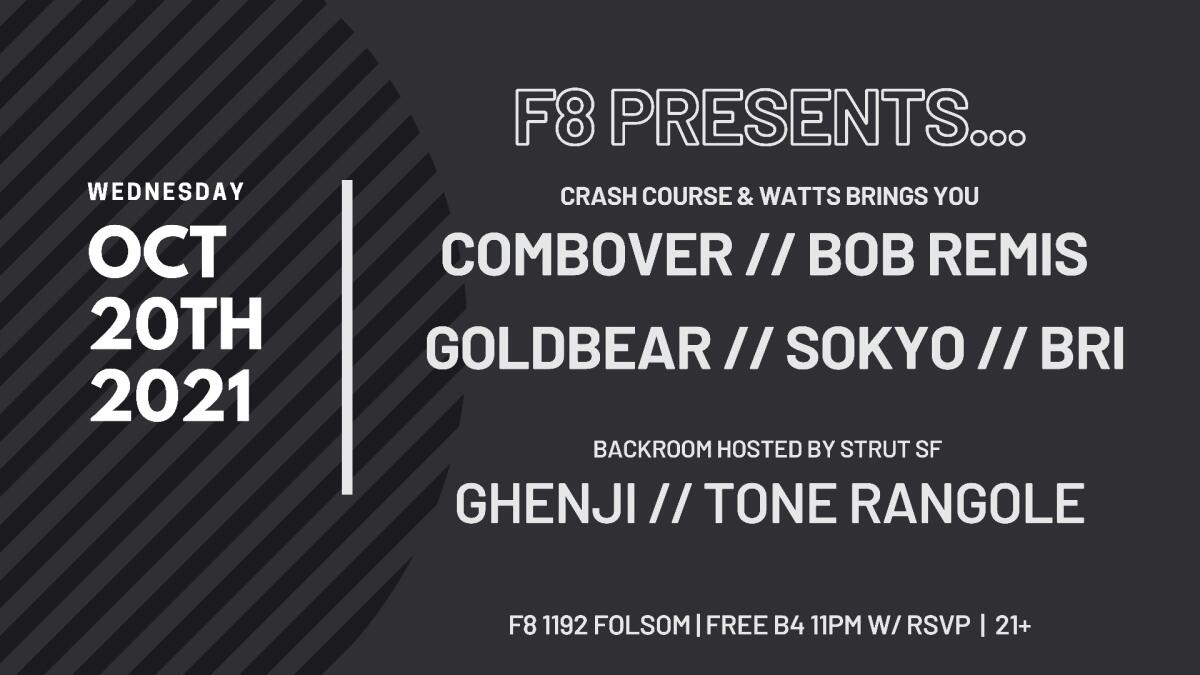 WEDNESDAY
OCT
20TH
2021

F8 PRESENTS...

CRASH COURSE & WATTS BRINGS YOU

COMBOVER // BOB REMIS

GOLDBEAR // SOKYO // BRI

BACKROOM HOSTED BY STRUT SF

GHENJI // TONE RANGOLE

F8 1192 FOLSOM | FREE B4 11PM W/ RSVP | 21+